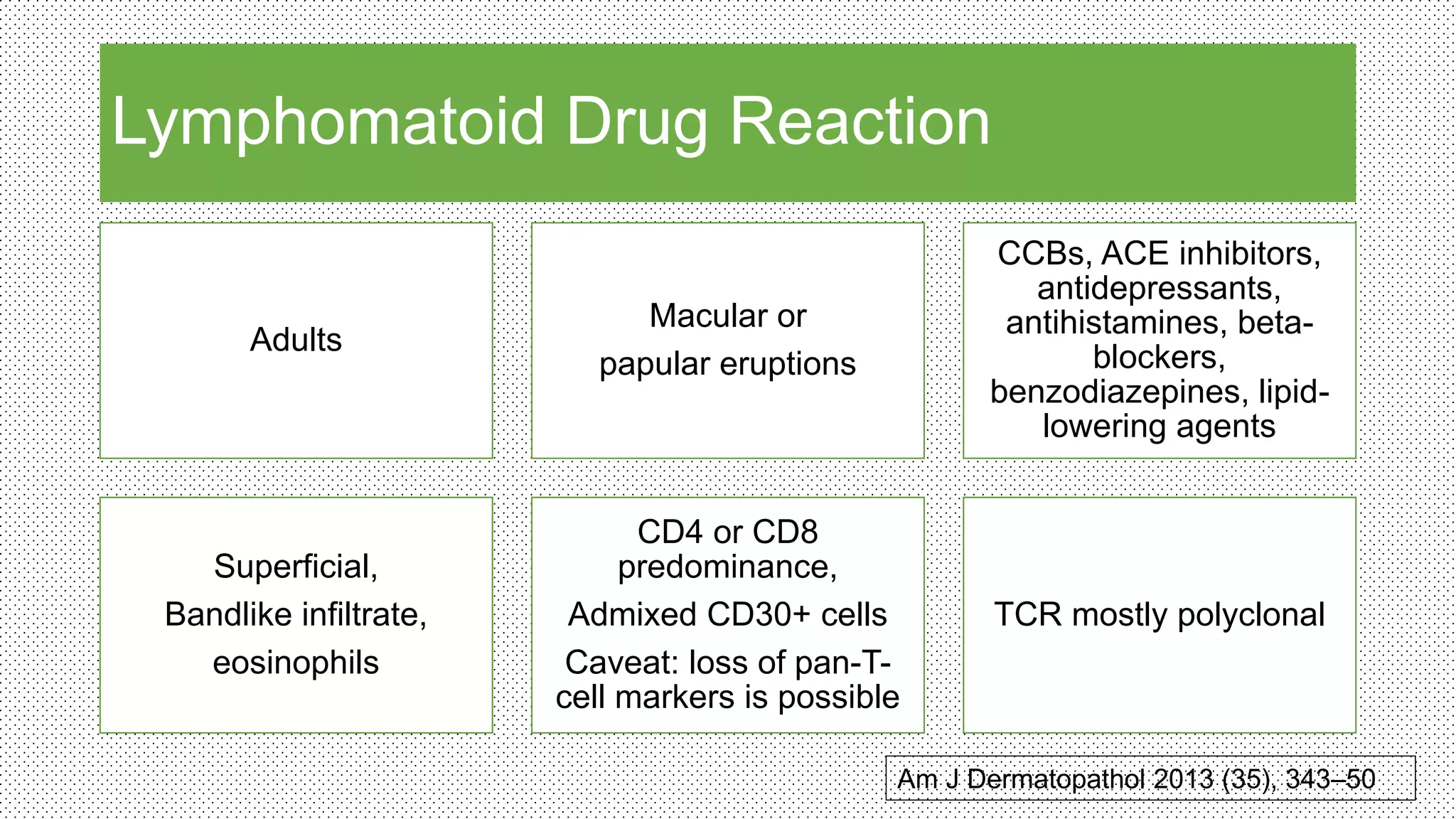 Lymphomatoid Drug Reaction

Adults

Macular or

papular eruptions

CCBs, ACE inhibitors, antidepressants, antihistamines, beta-blockers, benzodiazepines, lipid-lowering agents

Superficial,

Bandlike infiltrate,

eosinophils

CD4 or CD8 predominance,

Admixed CD30+ cells

Caveat: loss of pan-T-cell markers is possible

TCR mostly polyclonal

Am J Dermatopathol 2013 (35), 343–50